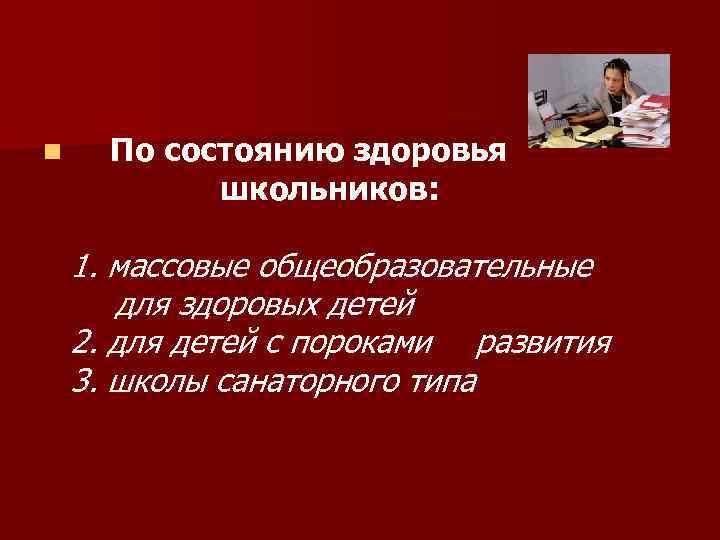 По состоянию здоровья школьников:

1. массовые общеобразовательные для здоровых детей
2. для детей с пороками развития
3. школы санаторного типа